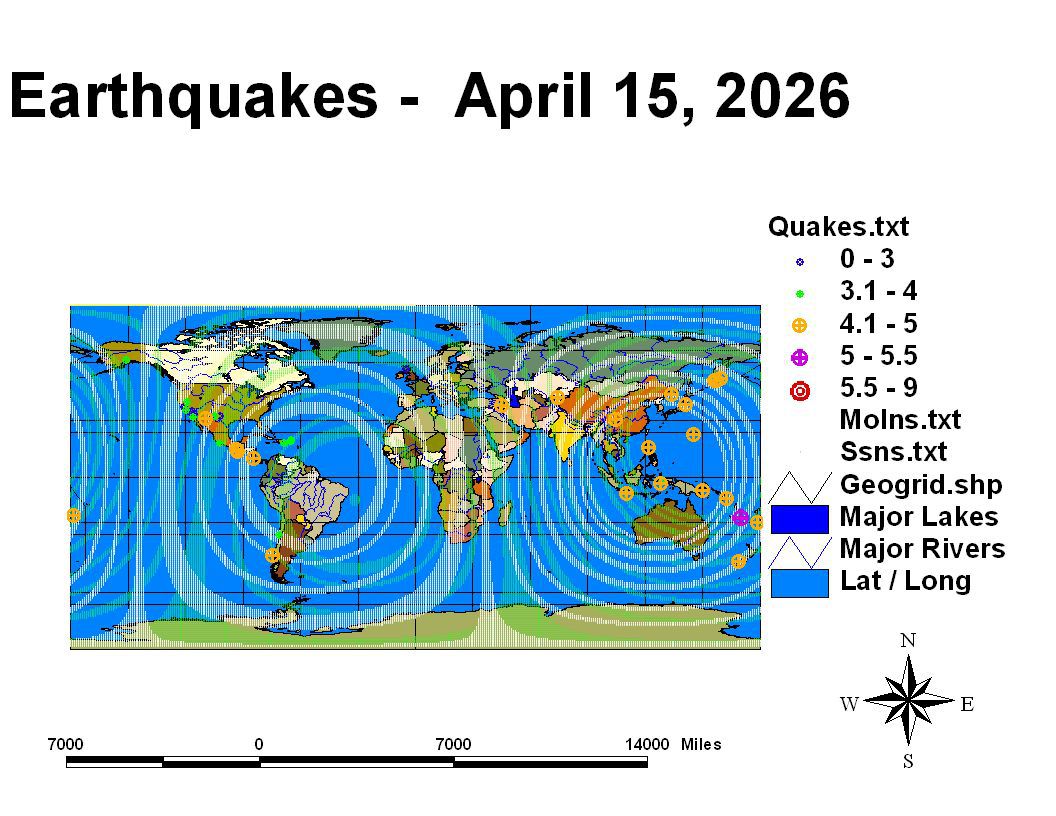 Earthquakes - April 15, 2026

Quakes.txt
0 - 3
3.1 - 4
4.1 - 5
5 - 5.5
5.5 - 9
Molns.txt
Ssns.txt
Geogrid.shp
Major Lakes
Major Rivers
Lat / Long

N
W E
S

7000 0 7000 14000 Miles